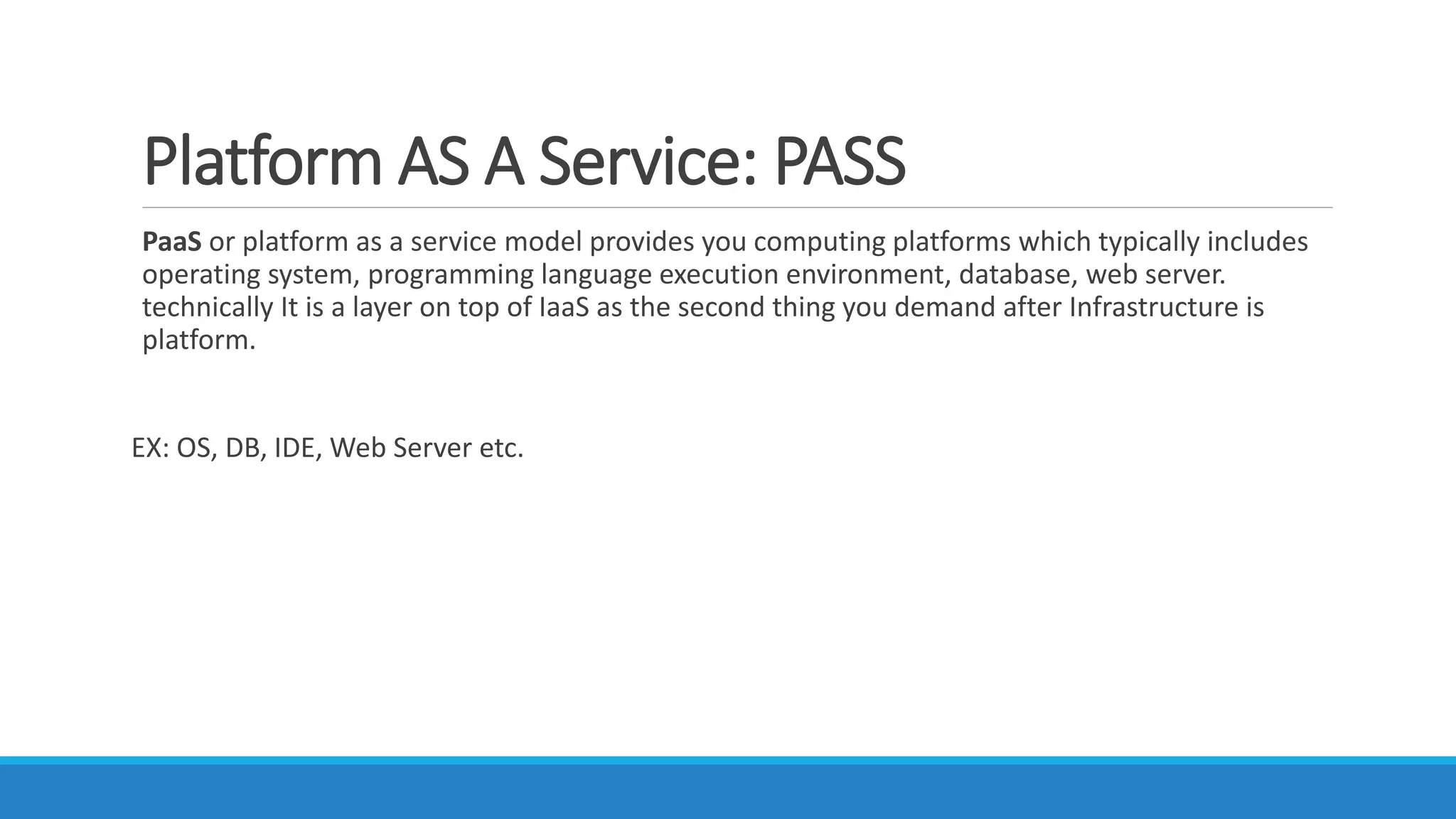 Platform AS A Service: PASS

PaaS or platform as a service model provides you computing platforms which typically includes operating system, programming language execution environment, database, web server. technically It is a layer on top of IaaS as the second thing you demand after Infrastructure is platform.

EX: OS, DB, IDE, Web Server etc.